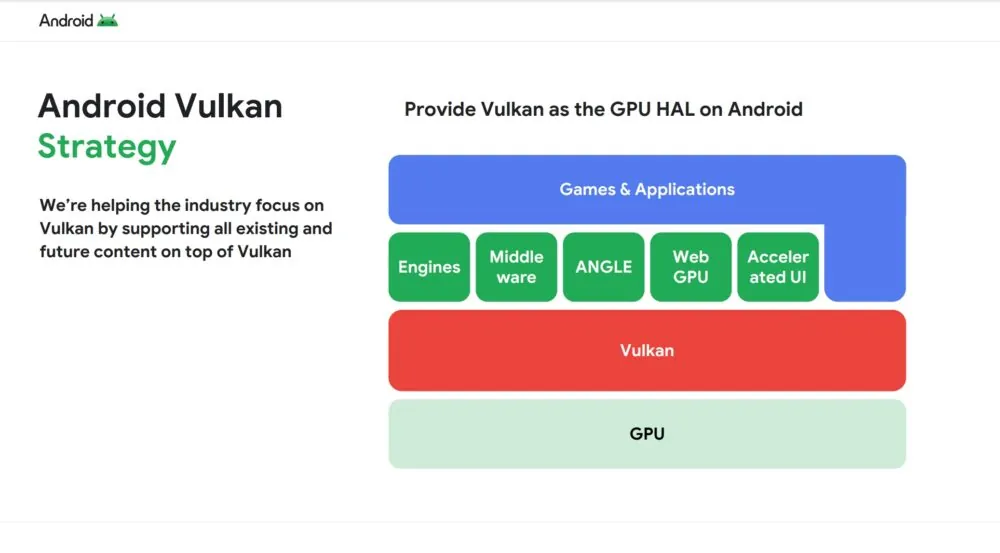 Android

Android Vulkan
Strategy

We're helping the industry focus on Vulkan by supporting all existing and future content on top of Vulkan

Provide Vulkan as the GPU HAL on Android

Games & Applications

Engines

Middle ware

ANGLE

Web GPU

Acceler ated UI

Vulkan

GPU